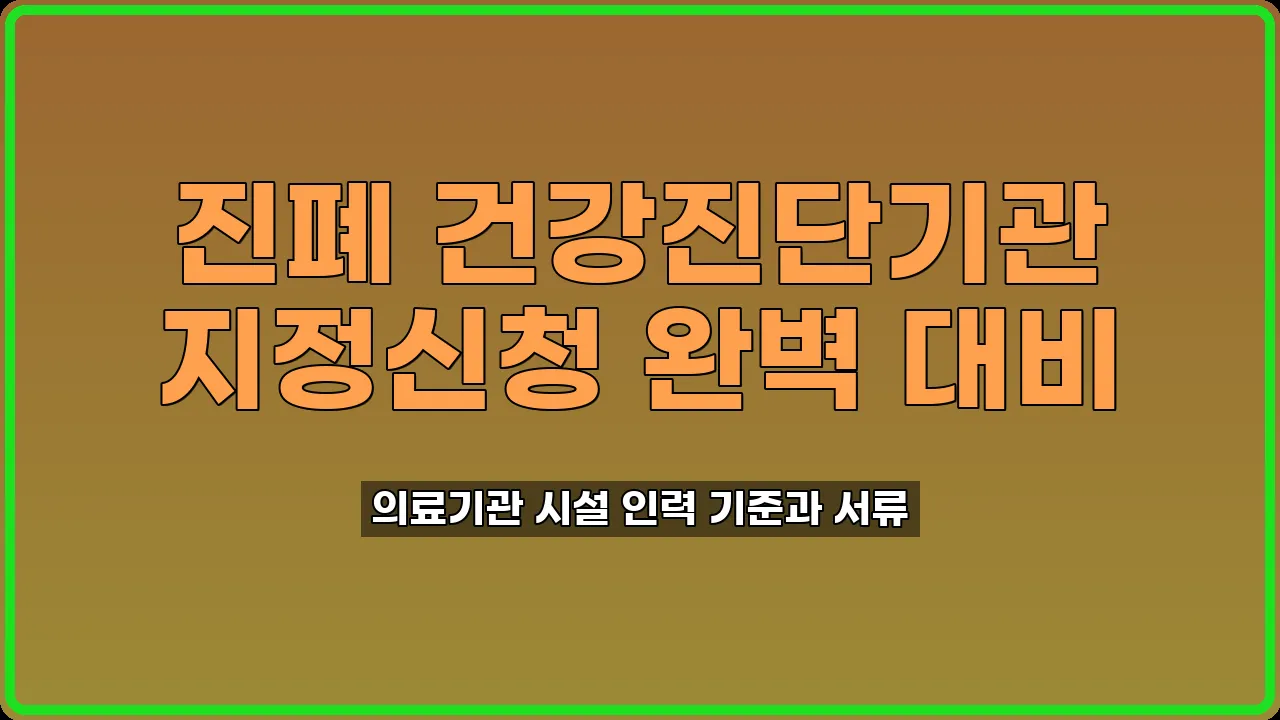 진폐 건강진단기관 지정신청 완벽 대비

의료기관 시설 인력 기준과 서류